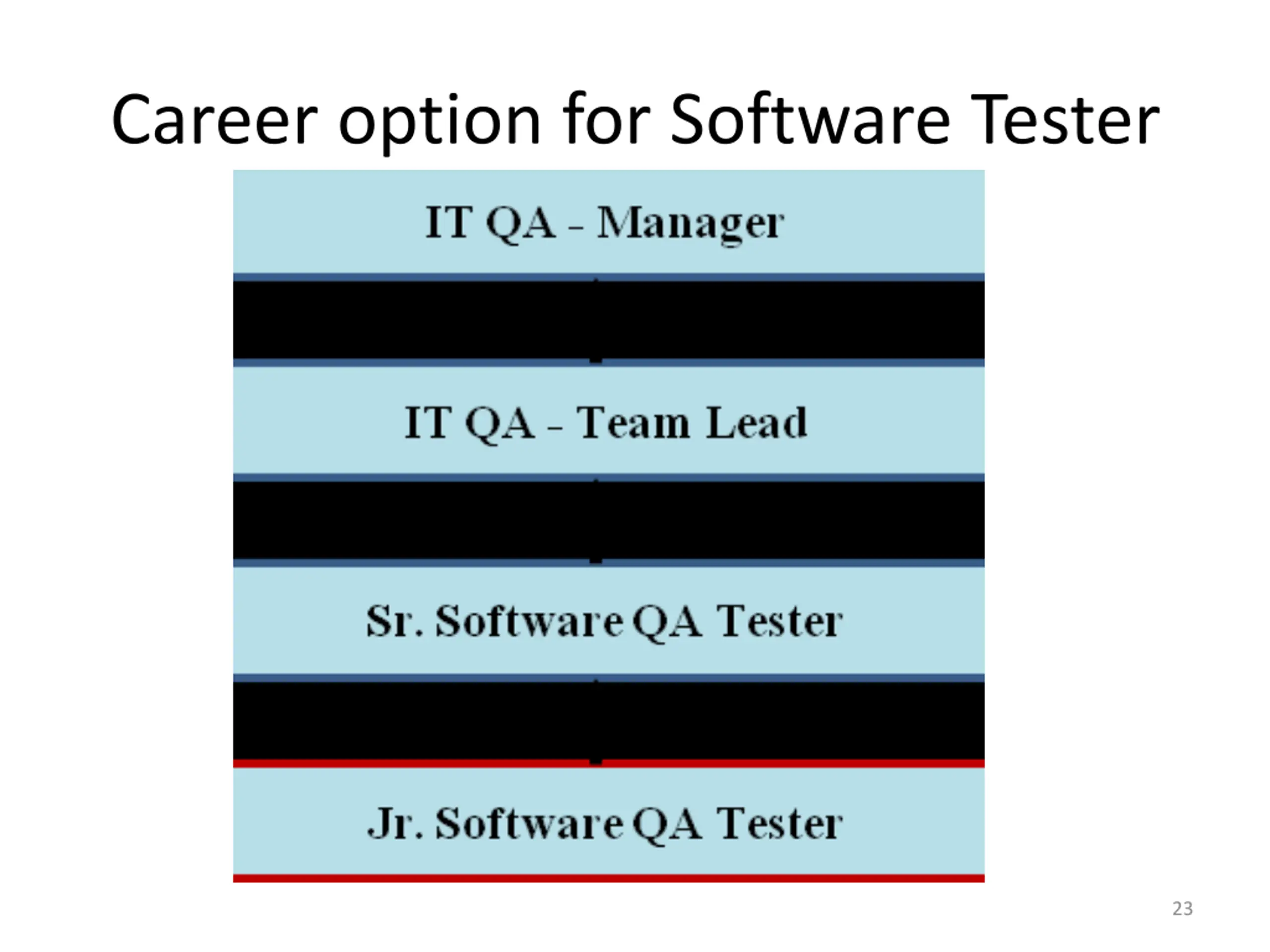 Career option for Software Tester

IT QA - Manager

IT QA - Team Lead

Sr. Software QA Tester

Jr. Software QA Tester

23